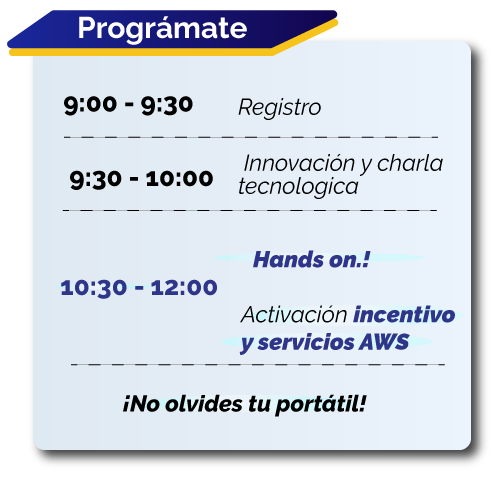 Prográmate

9:00 - 9:30 Registro

9:30 - 10:00 Innovación y charla tecnologica

10:30 - 12:00

Hands on.!

Activación incentivo y servicios AWS

¡No olvides tu portátil!